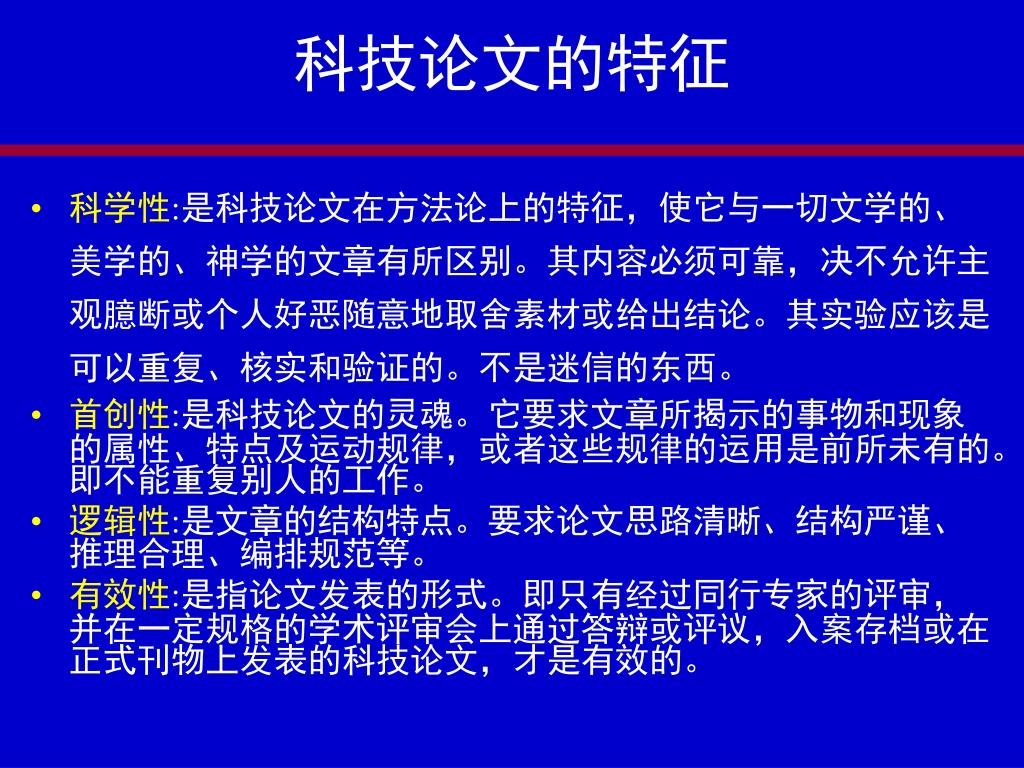 科技论文的特征

• 科学性:是科技论文在方法论上的特征，使它与一切文学的、美学的、神学的文章有所区别。其内容必须可靠，决不允许主观臆断或个人好恶随意地取舍素材或给出结论。其实验应该是可以重复、核实和验证的。不是迷信的东西。
• 首创性:是科技论文的灵魂。它要求文章所揭示的事物和现象的属性、特点及运动规律，或者这些规律的运用是前所未有的。即不能重复别人的工作。
• 逻辑性:是文章的结构特点。要求论文思路清晰、结构严谨、推理合理、编排规范等。
• 有效性:是指论文发表的形式。即只有经过同行专家的评审，并在一定规格的学术评审会上通过答辩或评议，入案存档或在正式刊物上发表的科技论文，才是有效的。